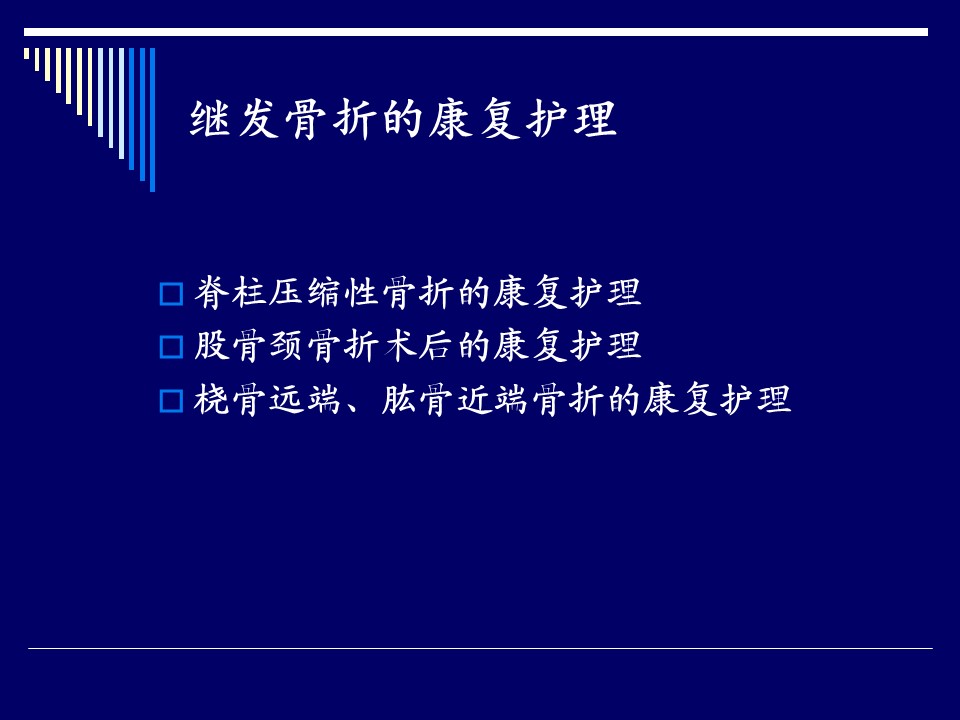 继发骨折的康复护理

□ 脊柱压缩性骨折的康复护理
□ 股骨颈骨折术后的康复护理
□ 桡骨远端、肱骨近端骨折的康复护理